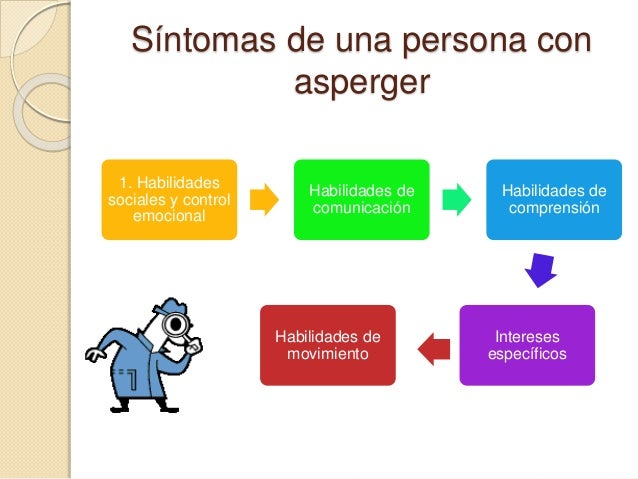 Síntomas de una persona con asperger

1. Habilidades sociales y control emocional

Habilidades de comunicación

Habilidades de comprensión

Intereses específicos

Habilidades de movimiento